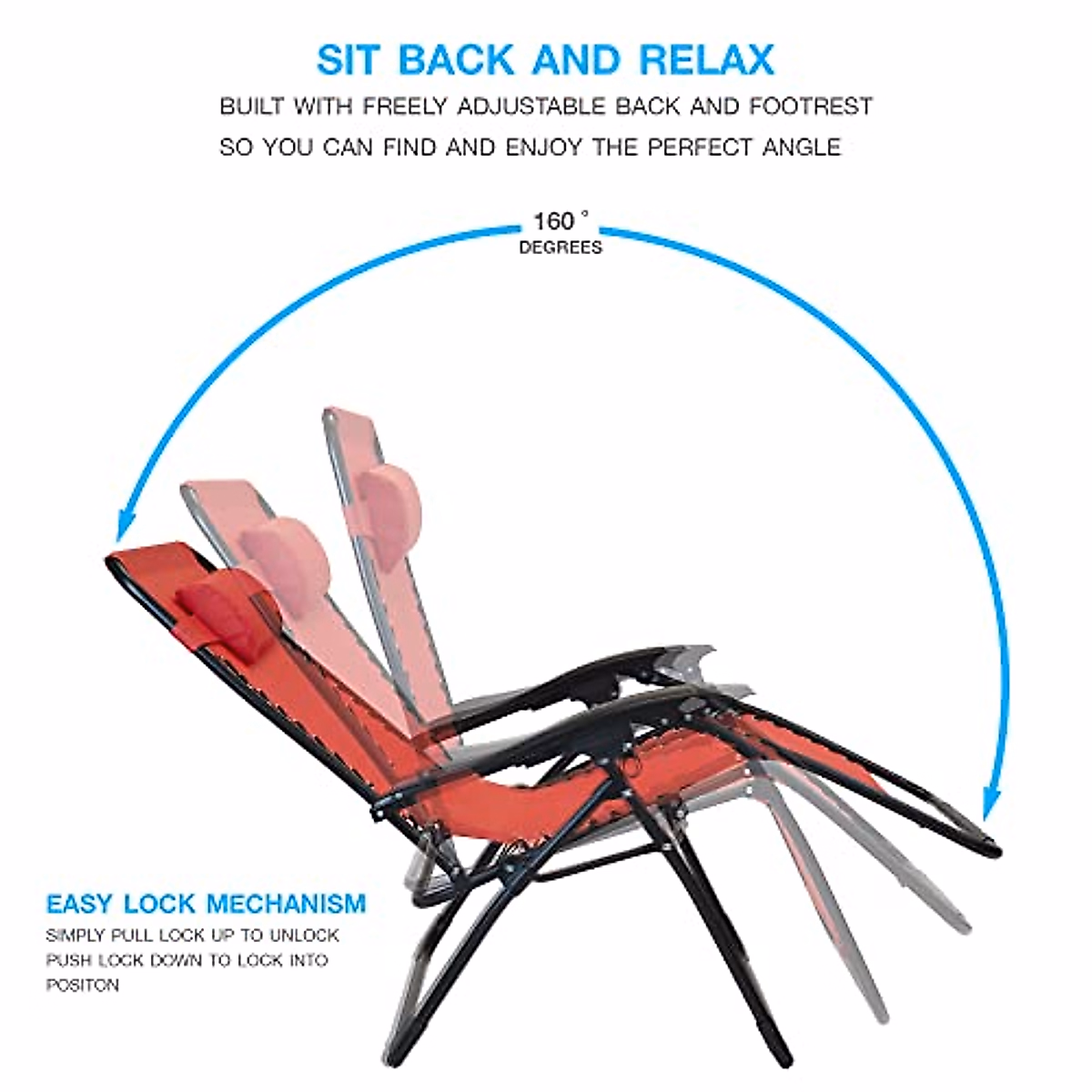 SIT BACK AND RELAX

BUILT WITH FREELY ADJUSTABLE BACK AND FOOTREST SO YOU CAN FIND AND ENJOY THE PERFECT ANGLE

160 °
DEGREES

EASY LOCK MECHANISM

SIMPLY PULL LOCK UP TO UNLOCK PUSH LOCK DOWN TO LOCK INTO POSITON